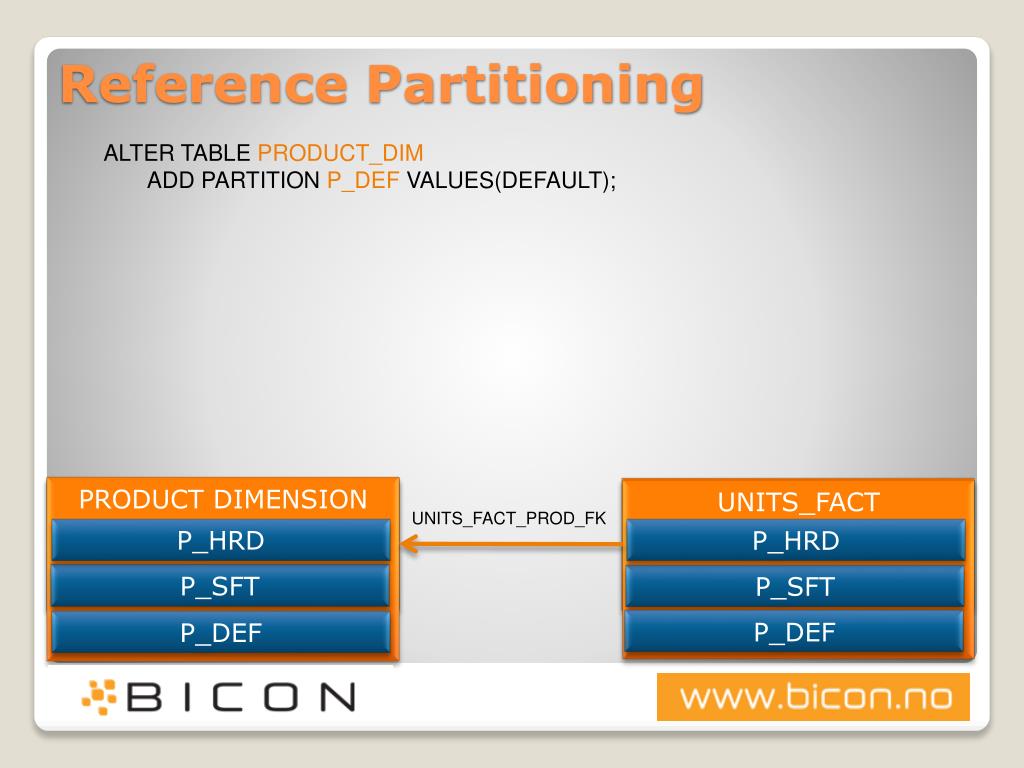 Reference Partitioning

ALTER TABLE PRODUCT_DIM
ADD PARTITION P_DEF VALUES(DEFAULT);

PRODUCT DIMENSION
P_HRD
P_SFT
P_DEF

UNITS_FACT_PROD_FK

UNITS_FACT
P_HRD
P_SFT
P_DEF

BICON

www.bicon.no